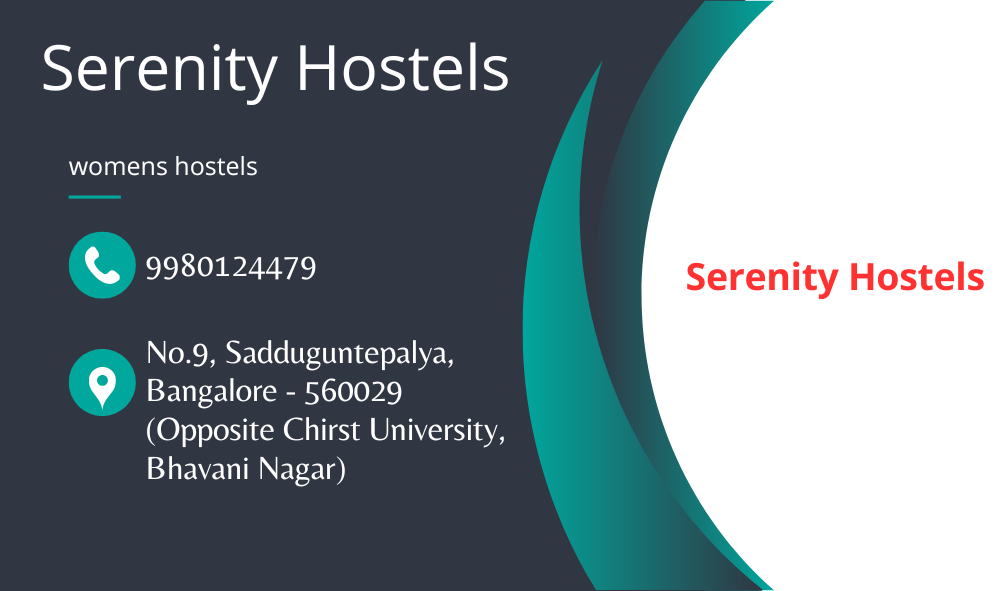 Serenity Hostels

womens hostels

9980124479

No.9, Sadduguntepalya, Bangalore - 560029 (Opposite Chirst University, Bhavani Nagar)

Serenity Hostels